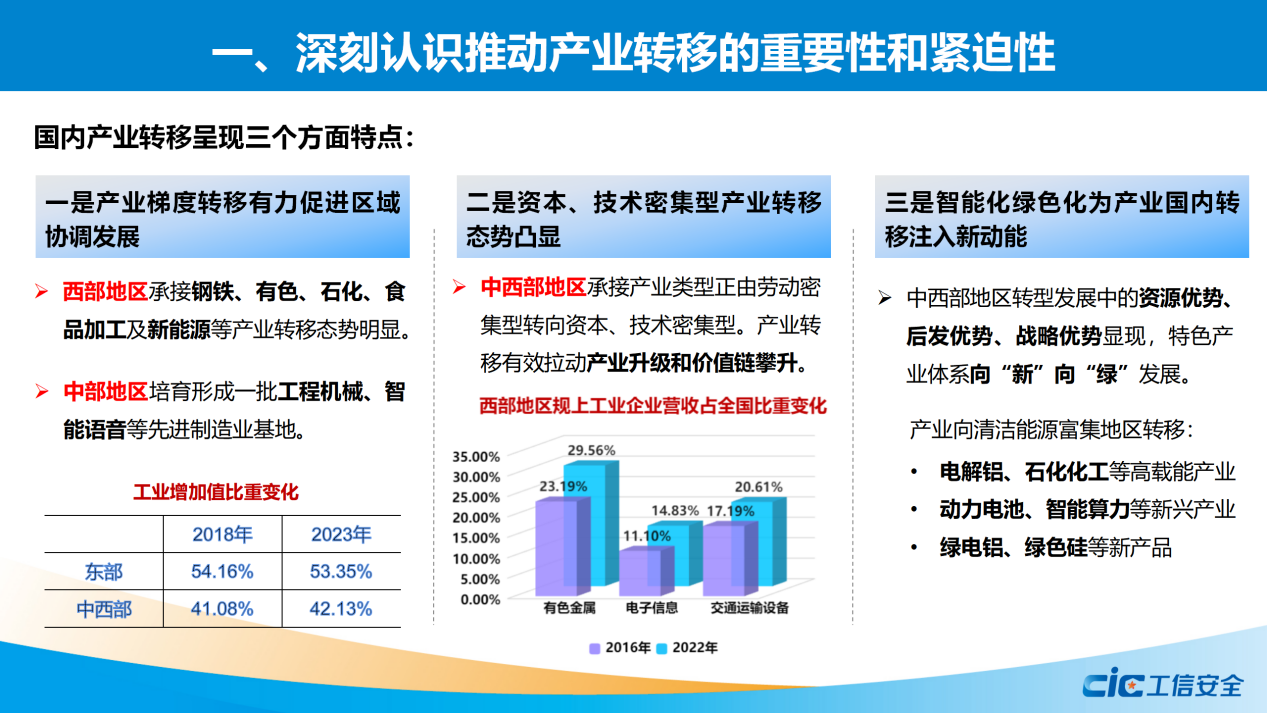 一、深刻认识推动产业转移的重要性和紧迫性

国内产业转移呈现三个方面特点：

一是产业梯度转移有力促进区域协调发展

➢ 西部地区承接钢铁、有色、石化、食品加工及新能源等产业转移态势明显。

➢ 中部地区培育形成一批工程机械、智能语音等先进制造业基地。

工业增加值比重变化

| | 2018年 | 2023年 |
|---|---|---|
| 东部 | 54.16% | 53.35% |
| 中西部 | 41.08% | 42.13% |

二是资本、技术密集型产业转移态势凸显

➢ 中西部地区承接产业类型正由劳动密集型转向资本、技术密集型。产业转移有效拉动产业升级和价值链攀升。

西部地区规上工业企业营收占全国比重变化

35.00%
30.00%
25.00%
20.00%
15.00%
10.00%
5.00%
0.00%

23.19% 29.56% 11.10% 14.83% 17.19% 20.61%

有色金属 电子信息 交通运输设备

2016年 2022年

三是智能化绿色化为产业国内转移注入新动能

➢ 中西部地区转型发展中的资源优势、后发优势、战略优势显现，特色产业体系向“新”向“绿”发展。

产业向清洁能源富集地区转移：

• 电解铝、石化化工等高载能产业

• 动力电池、智能算力等新兴产业

• 绿电铝、绿色硅等新产品

cic 工信安全